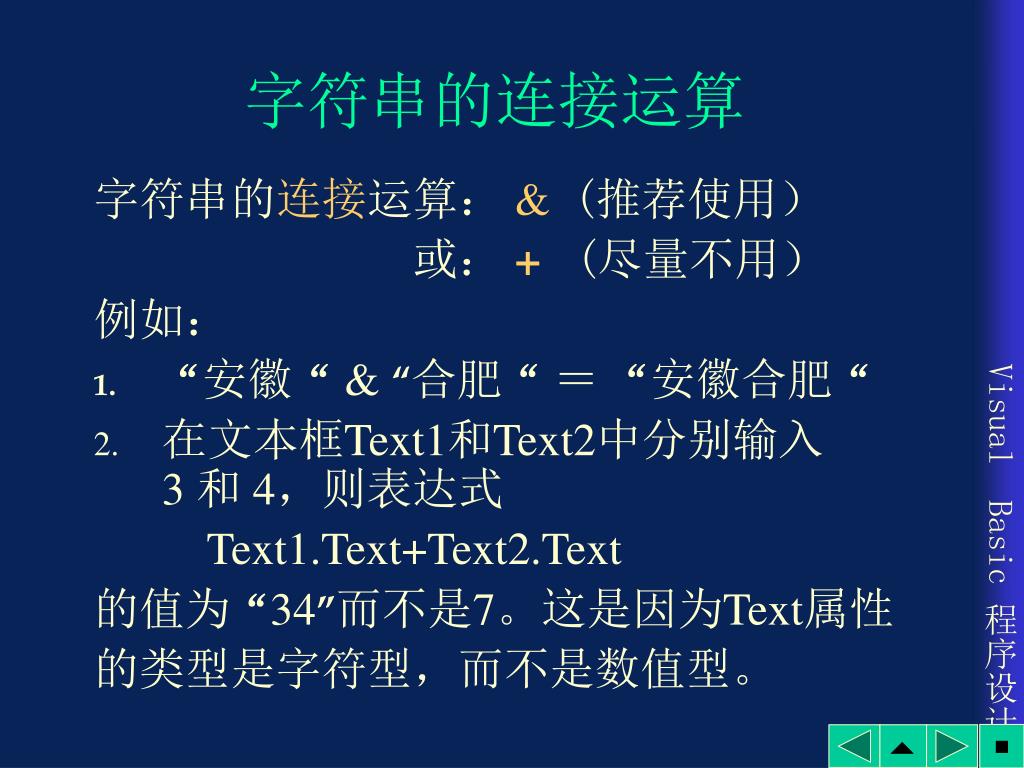 字符串的连接运算

字符串的连接运算： &（推荐使用）

或： + （尽量不用）

例如：

1. “安徽 “ & “合肥 “ ＝ “安徽合肥 “

2. 在文本框Text1和Text2中分别输入 3 和 4，则表达式

Text1.Text+Text2.Text

的值为 “34″而不是7。这是因为Text属性的类型是字符型，而不是数值型。

Visual Basic 程序设计